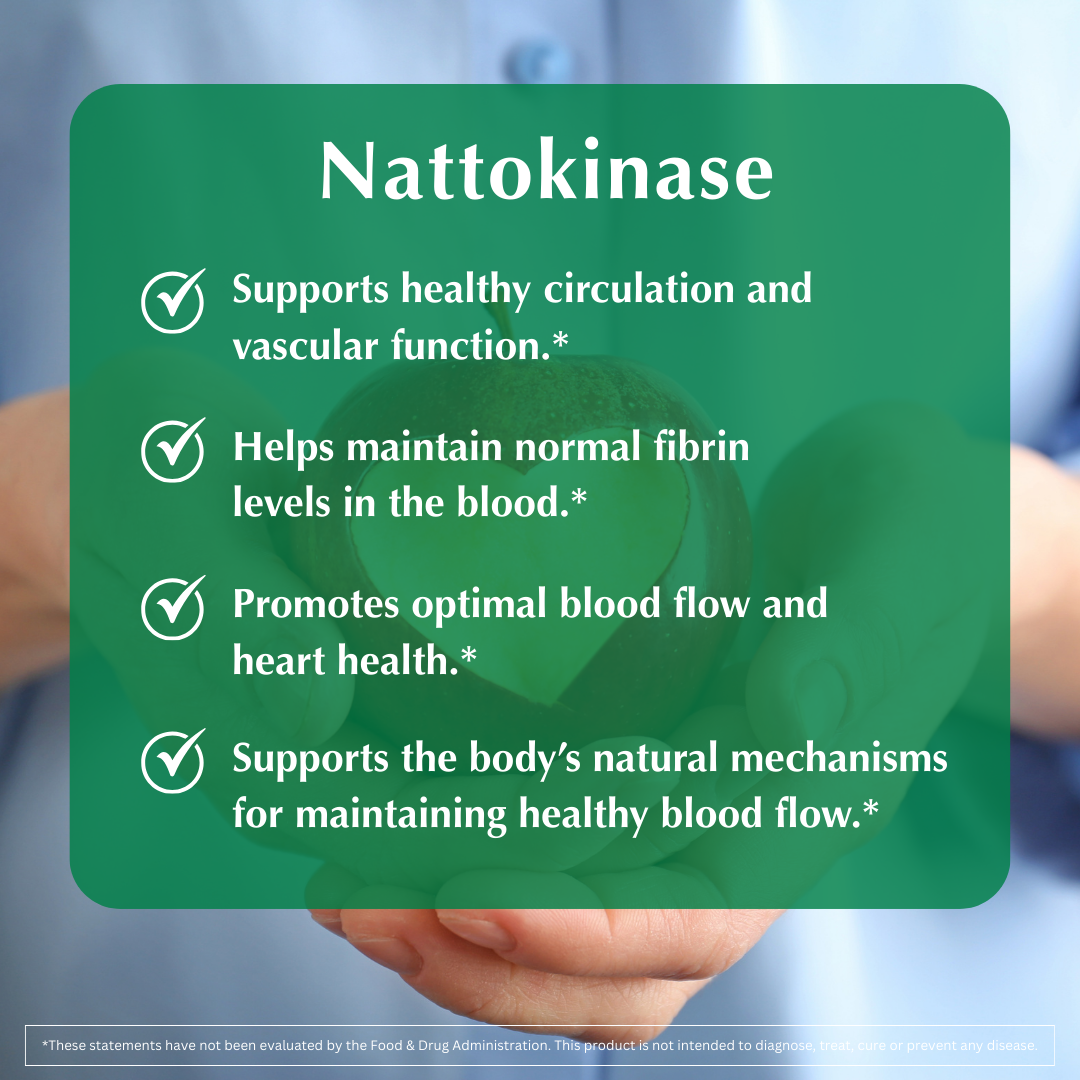 Nattokinase

Supports healthy circulation and vascular function.*

Helps maintain normal fibrin levels in the blood.*

Promotes optimal blood flow and heart health.*

Supports the body's natural mechanisms for maintaining healthy blood flow.*

*These statements have not been evaluated by the Food & Drug Administration. This product is not intended to diagnose, treat, cure or prevent any disease.